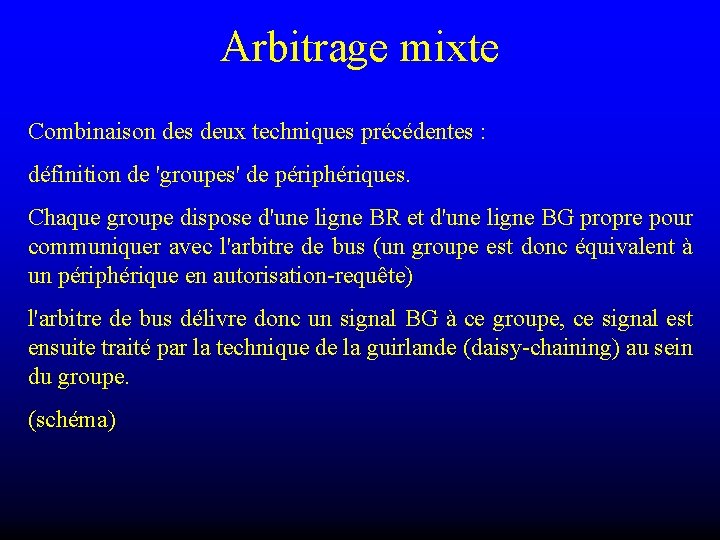 Arbitrage mixte

Combinaison des deux techniques précédentes :

définition de 'groupes' de périphériques.

Chaque groupe dispose d'une ligne BR et d'une ligne BG propre pour communiquer avec l'arbitre de bus (un groupe est donc équivalent à un périphérique en autorisation-requête)

l'arbitre de bus délivre donc un signal BG à ce groupe, ce signal est ensuite traité par la technique de la guirlande (daisy-chaining) au sein du groupe.

(schéma)